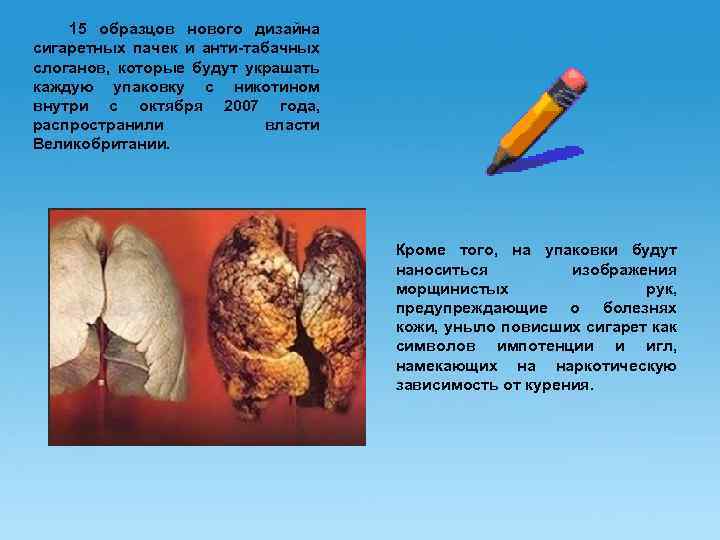 15 образцов нового дизайна сигаретных пачек и анти-табачных слоганов, которые будут украшать каждую упаковку с никотином внутри с октября 2007 года, распространили власти Великобритании.

Кроме того, на упаковки будут наноситься изображения морщинистых рук, предупреждающие о болезнях кожи, уныло повисших сигарет как символов импотенции и игл, намекающих на наркотическую зависимость от курения.